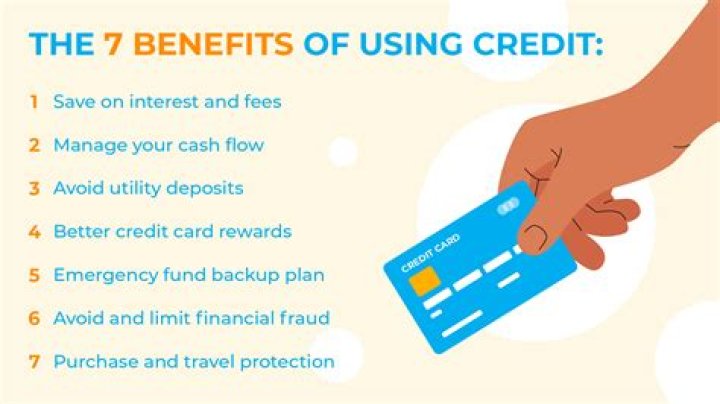 THE 7 BENEFITS OF USING CREDIT:

1 Save on interest and fees

2 Manage your cash flow

3 Avoid utility deposits

4 Better credit card rewards

5 Emergency fund backup plan

6 Avoid and limit financial fraud

7 Purchase and travel protection

CREDIT CARD